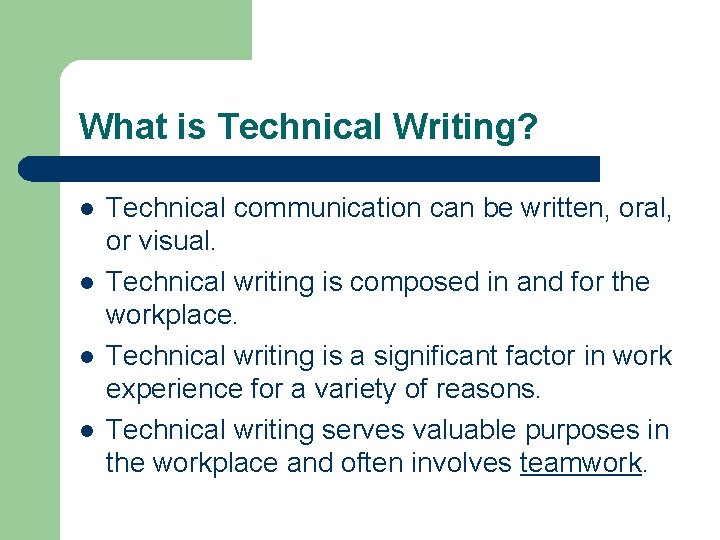 What is Technical Writing?

- Technical communication can be written, oral, or visual.
- Technical writing is composed in and for the workplace.
- Technical writing is a significant factor in work experience for a variety of reasons.
- Technical writing serves valuable purposes in the workplace and often involves teamwork.